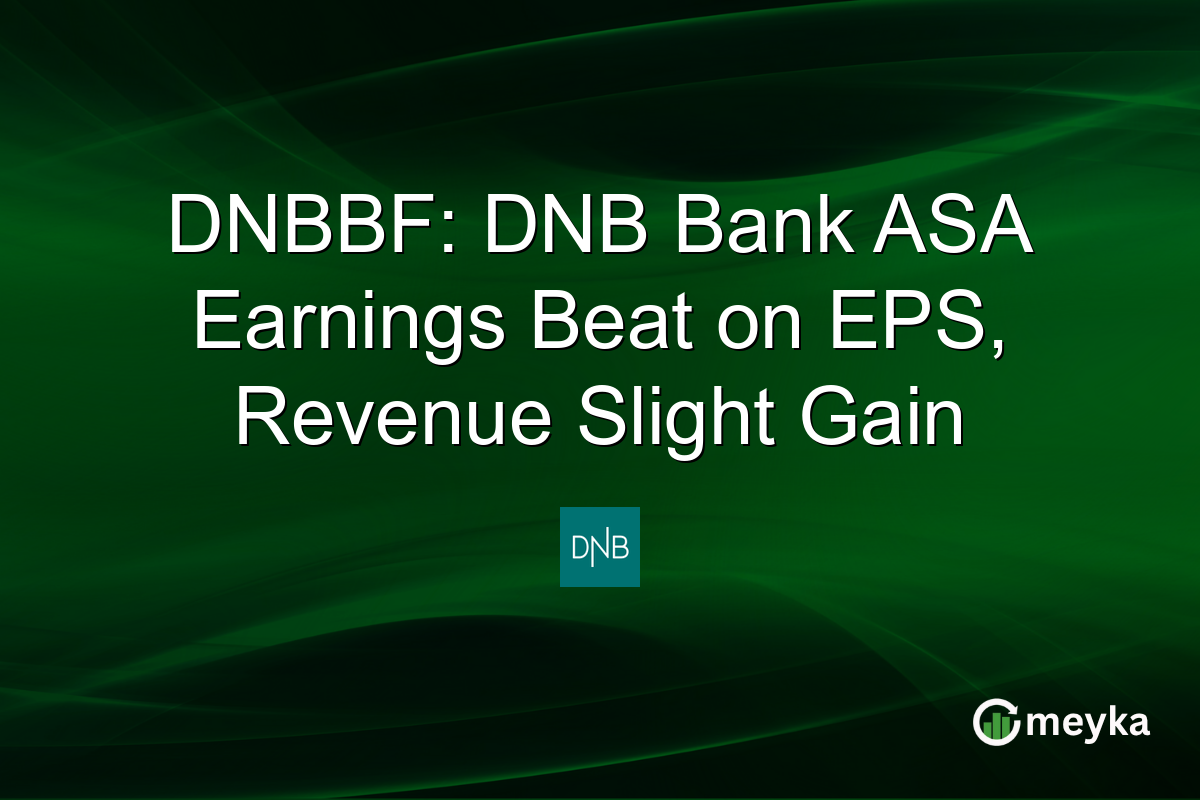 DNBBF: DNB Bank ASA Earnings Beat on EPS, Revenue Slight Gain

DNB

meyka